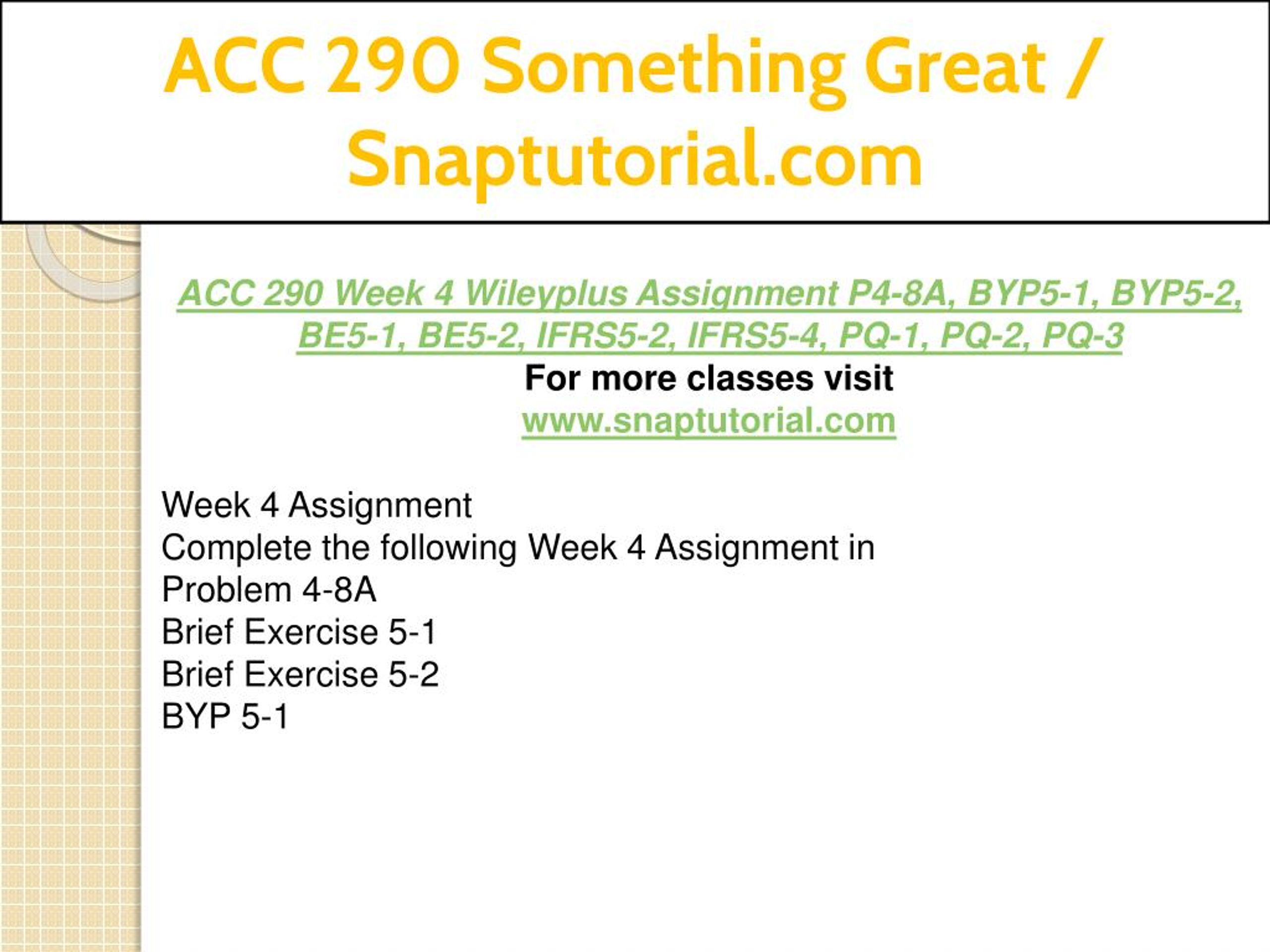 ACC 290 Something Great / Snaptutorial.com

ACC 290 Week 4 Wileyplus Assignment P4-8A, BYP5-1, BYP5-2, BE5-1, BE5-2, IFRS5-2, IFRS5-4, PQ-1, PQ-2, PQ-3
For more classes visit
www.snaptutorial.com

Week 4 Assignment
Complete the following Week 4 Assignment in
Problem 4-8A
Brief Exercise 5-1
Brief Exercise 5-2
BYP 5-1